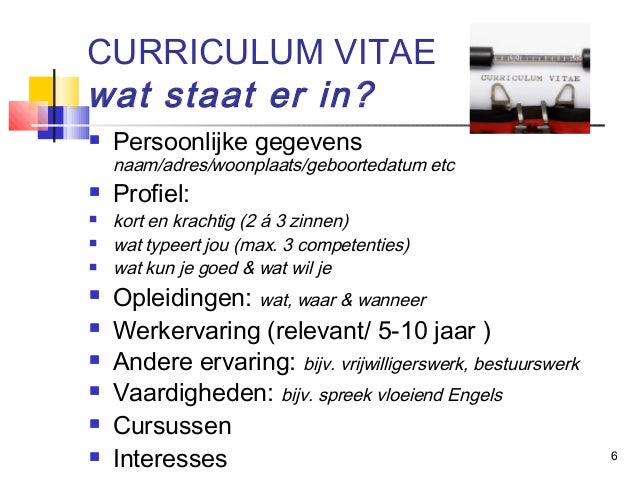 CURRICULUM VITAE
wat staat er in?

CURRICULUM VITAE

- Persoonlijke gegevens
naam/adres/woonplaats/geboortedatum etc
- Profiel:
- kort en krachtig (2 á 3 zinnen)
- wat typeert jou (max. 3 competenties)
- wat kun je goed & wat wil je
- Opleidingen: wat, waar & wanneer
- Werkervaring (relevant/ 5-10 jaar )
- Andere ervaring: bijv. vrijwilligerswerk, bestuurswerk
- Vaardigheden: bijv. spreek vloeiend Engels
- Cursussen
- Interesses

6